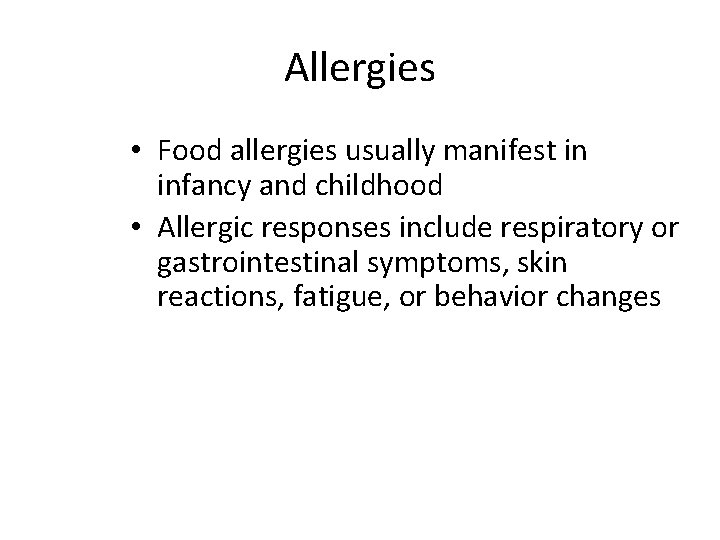 Allergies

• Food allergies usually manifest in infancy and childhood
• Allergic responses include respiratory or gastrointestinal symptoms, skin reactions, fatigue, or behavior changes